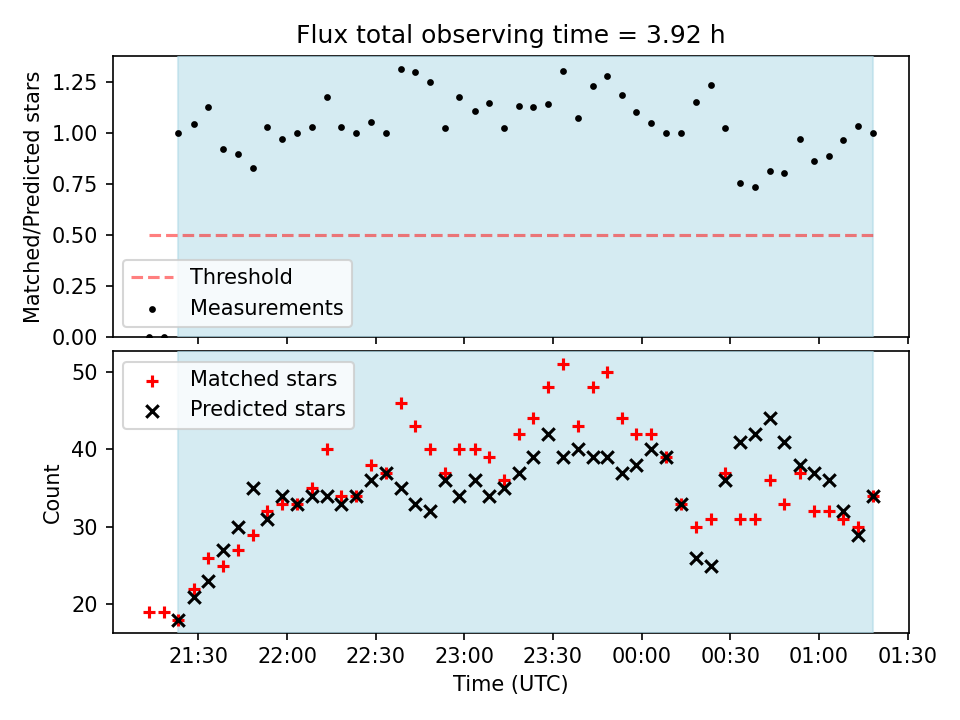 Flux total observing time = 3.92 h

Matched/Predicted stars

1.25
1.00
0.75
0.50
0.25
0.00

Threshold
Measurements

Matched stars
Predicted stars

Count

50
40
30
20

21:30
22:00
22:30
23:00
23:30
00:00
00:30
01:00
01:30

Time (UTC)